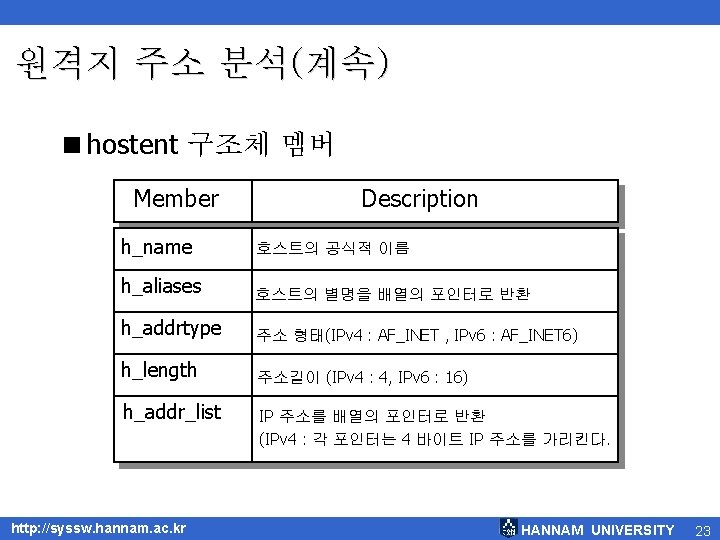 원격지 주소 분석(계속)

■ hostent 구조체 멤버

| Member | Description |
|---|---|
| h_name | 호스트의 공식적 이름 |
| h_aliases | 호스트의 별명을 배열의 포인터로 반환 |
| h_addrtype | 주소 형태(IPv4 : AF_INET , IPv6 : AF_INET6) |
| h_length | 주소길이 (IPv4 : 4, IPv6 : 16) |
| h_addr_list | IP 주소를 배열의 포인터로 반환 (IPv4 : 각 포인터는 4 바이트 IP 주소를 가리킨다. |

http://syssw.hannam.ac.kr

HANNAM UNIVERSITY 23